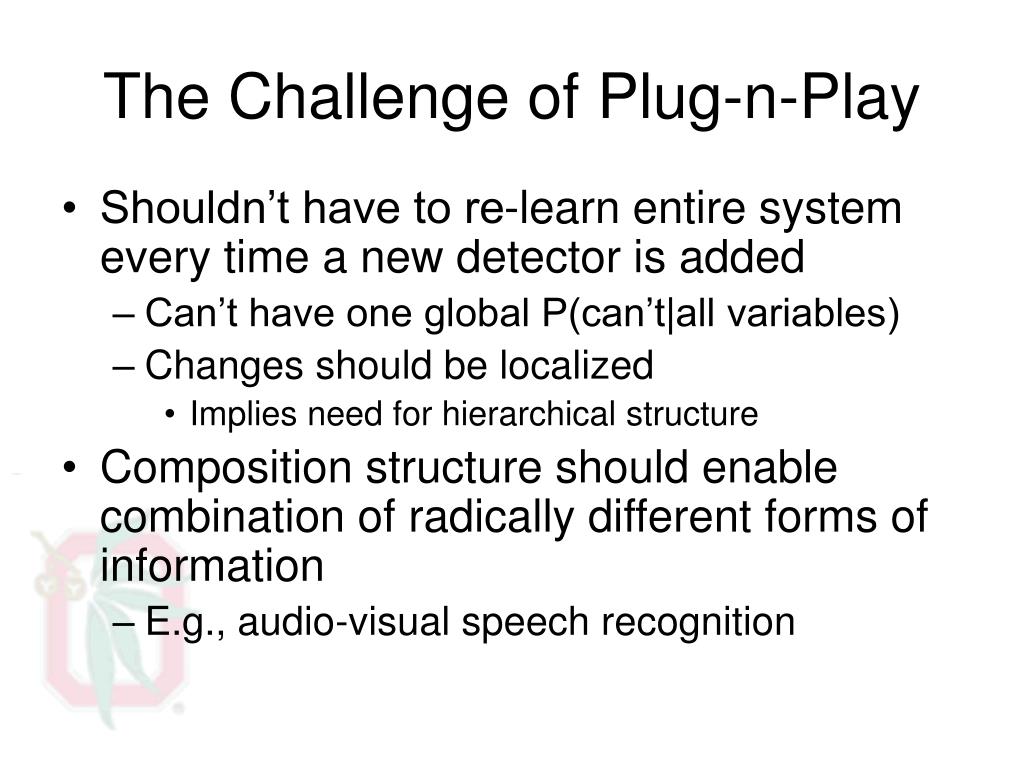 The Challenge of Plug-n-Play

• Shouldn’t have to re-learn entire system every time a new detector is added
– Can’t have one global P(can’t|all variables)
– Changes should be localized
• Implies need for hierarchical structure
• Composition structure should enable combination of radically different forms of information
– E.g., audio-visual speech recognition